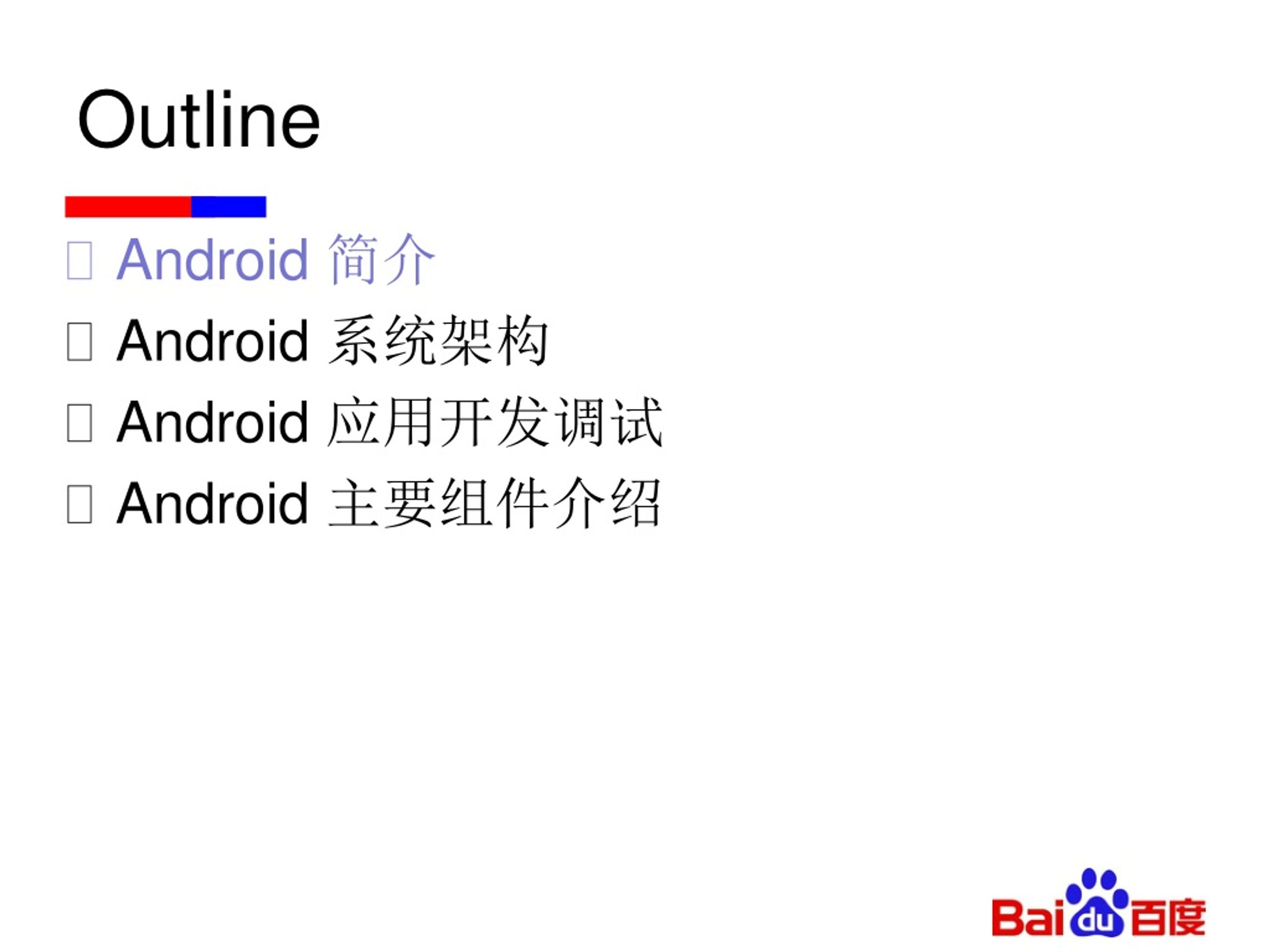 Outline

 Android 简介
 Android 系统架构
 Android 应用开发调试
 Android 主要组件介绍

Baidu百度